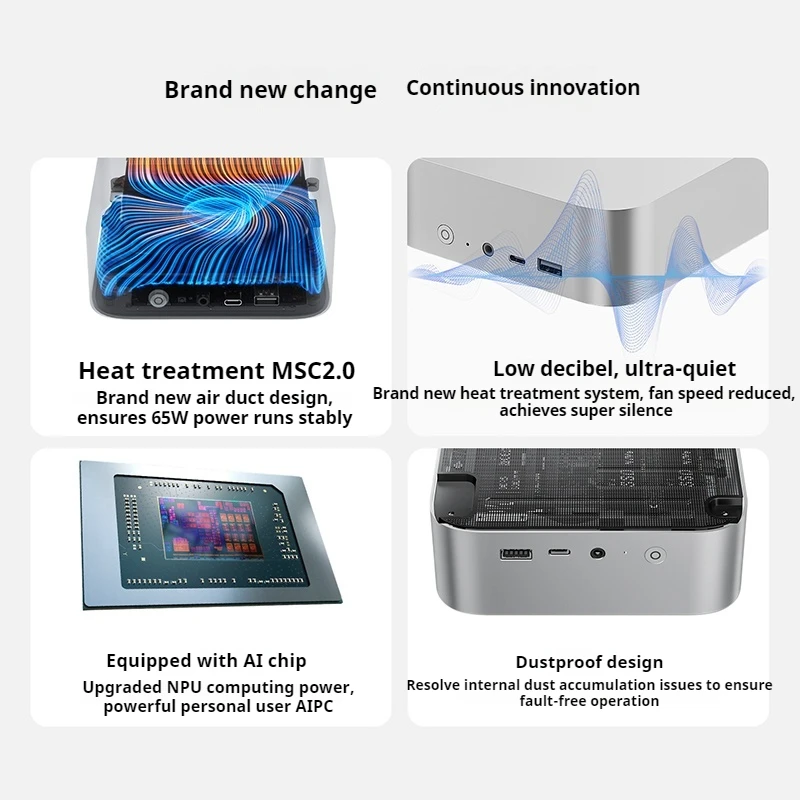 Brand new change Continuous innovation

Heat treatment MSC2.0
Brand new air duct design, ensures 65W power runs stably

Low decibel, ultra-quiet
Brand new heat treatment system, fan speed reduced, achieves super silence

Equipped with AI chip
Upgraded NPU computing power, powerful personal user AIPC

Dustproof design
Resolve internal dust accumulation issues to ensure fault-free operation